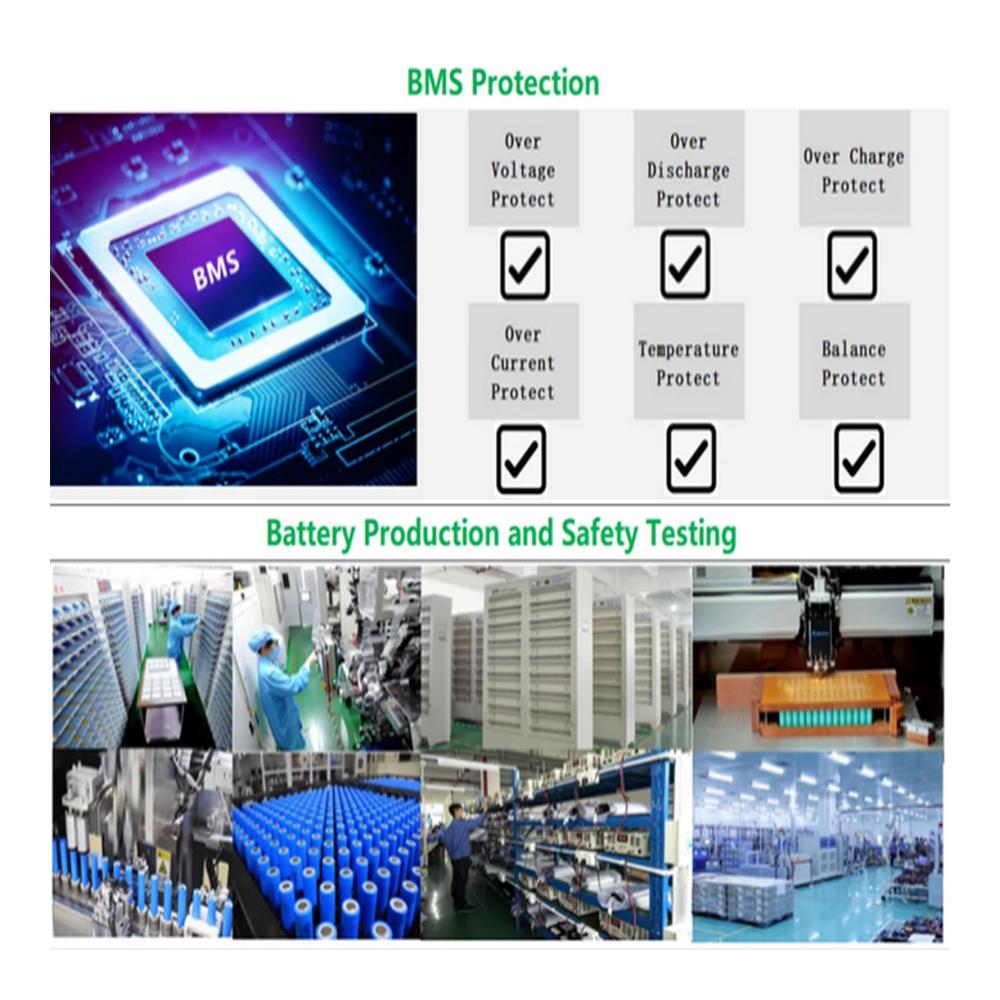 BMS Protection

BMS

Over Voltage Protect

Over Discharge Protect

Over Charge Protect

Over Current Protect

Temperature Protect

Balance Protect

Battery Production and Safety Testing